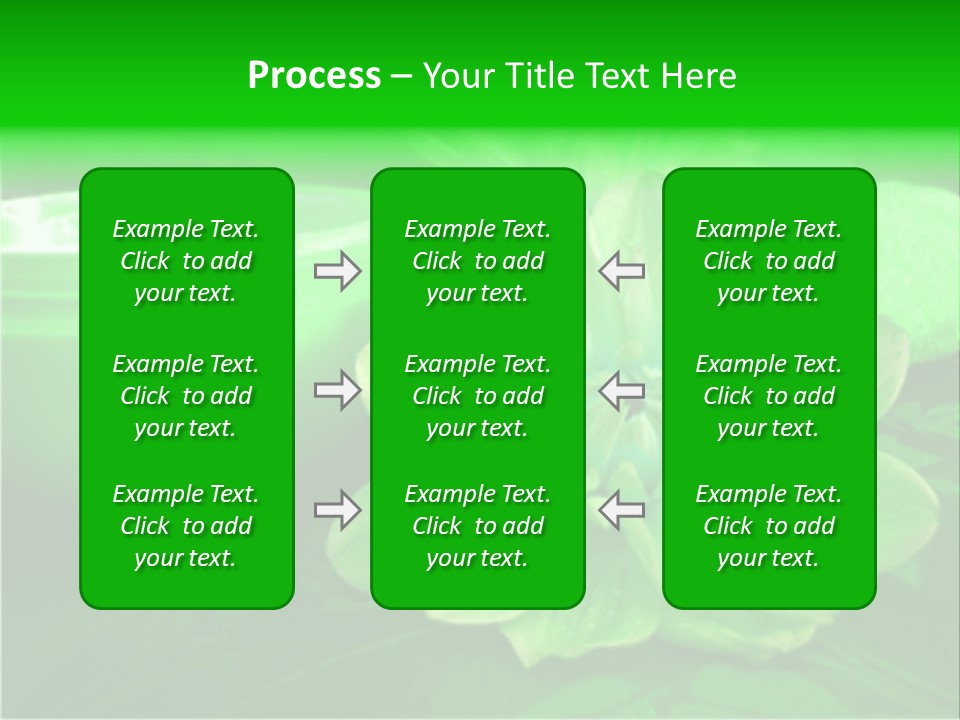 Process – Your Title Text Here

Example Text. Click to add your text.

Example Text. Click to add your text.

Example Text. Click to add your text.

Example Text. Click to add your text.

Example Text. Click to add your text.

Example Text. Click to add your text.

Example Text. Click to add your text.

Example Text. Click to add your text.

Example Text. Click to add your text.